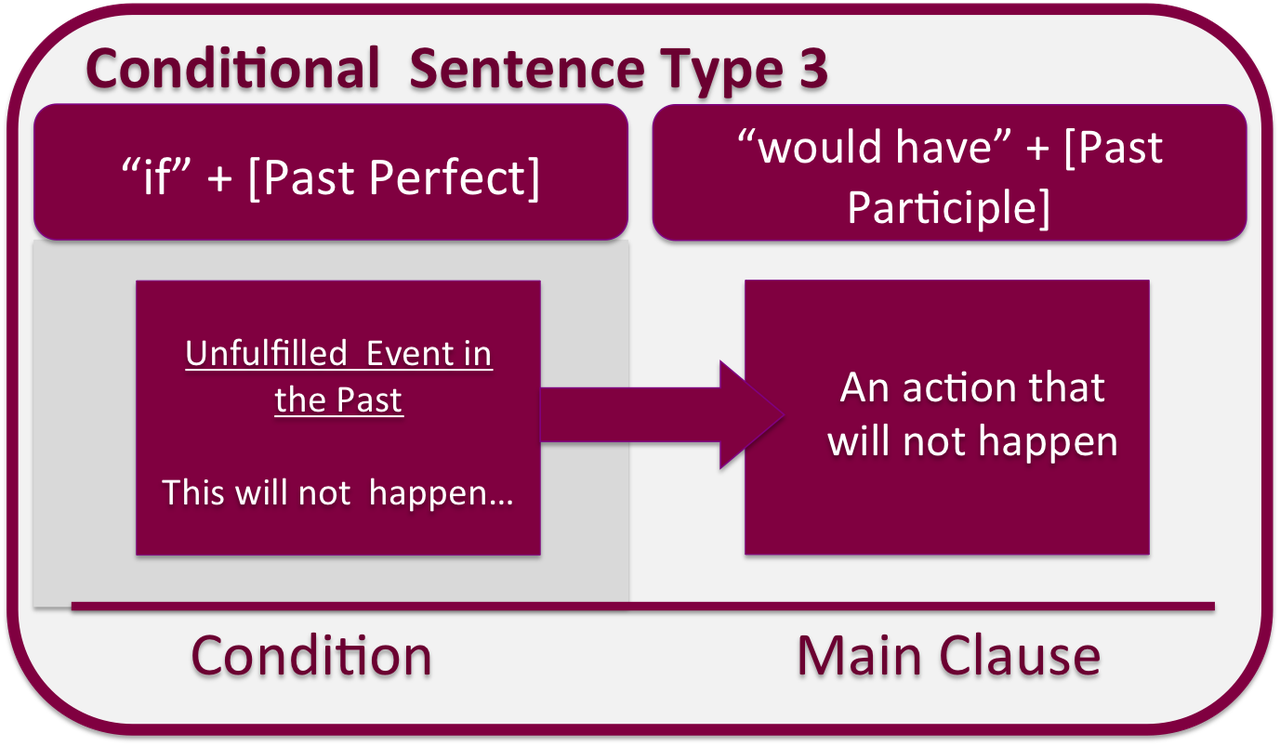 Conditional Sentence Type 3

“if” + [Past Perfect]

“would have” + [Past Participle]

Unfulfilled Event in the Past

This will not happen…

An action that will not happen

Condition

Main Clause